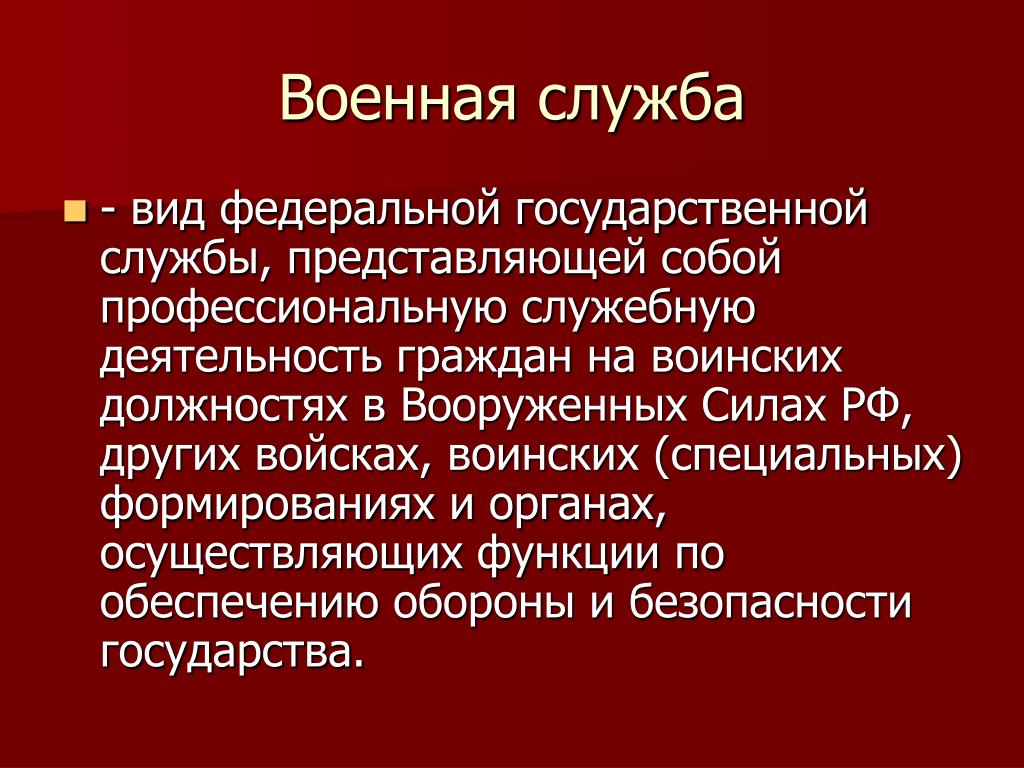 Военная служба

- вид федеральной государственной службы, представляющей собой профессиональную служебную деятельность граждан на воинских должностях в Вооруженных Силах РФ, других войсках, воинских (специальных) формированиях и органах, осуществляющих функции по обеспечению обороны и безопасности государства.